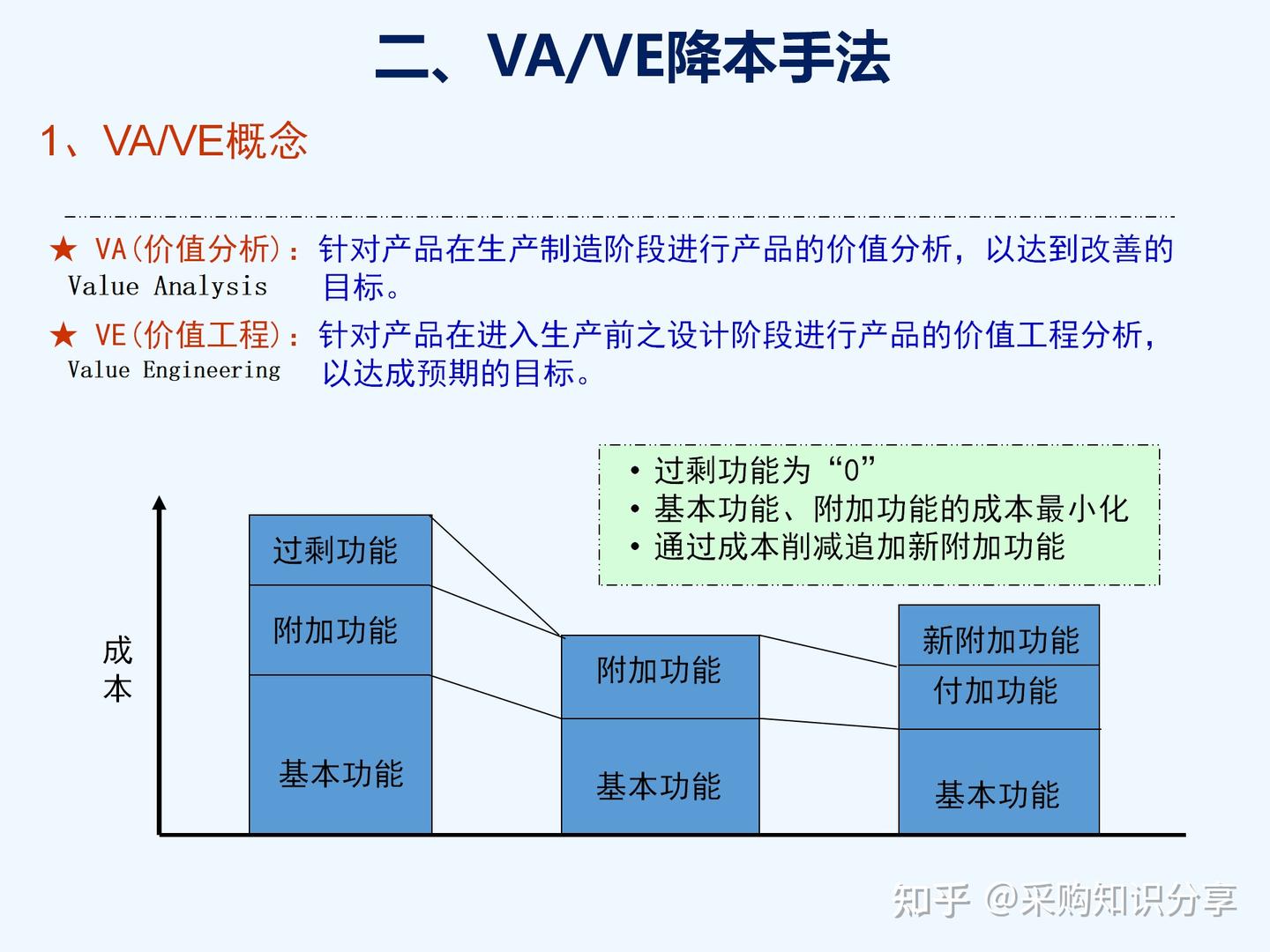 二、VA/VE降本手法

1、VA/VE概念

★ VA(价值分析)：针对产品在生产制造阶段进行产品的价值分析，以达到改善的目标。
Value Analysis

★ VE(价值工程)：针对产品在进入生产前之设计阶段进行产品的价值工程分析，以达成预期的目标。
Value Engineering

• 过剩功能为“0”
• 基本功能、附加功能的成本最小化
• 通过成本削减追加新附加功能

成本

过剩功能
附加功能
基本功能

附加功能
基本功能

新附加功能
付加功能
基本功能

知乎 @采购知识分享